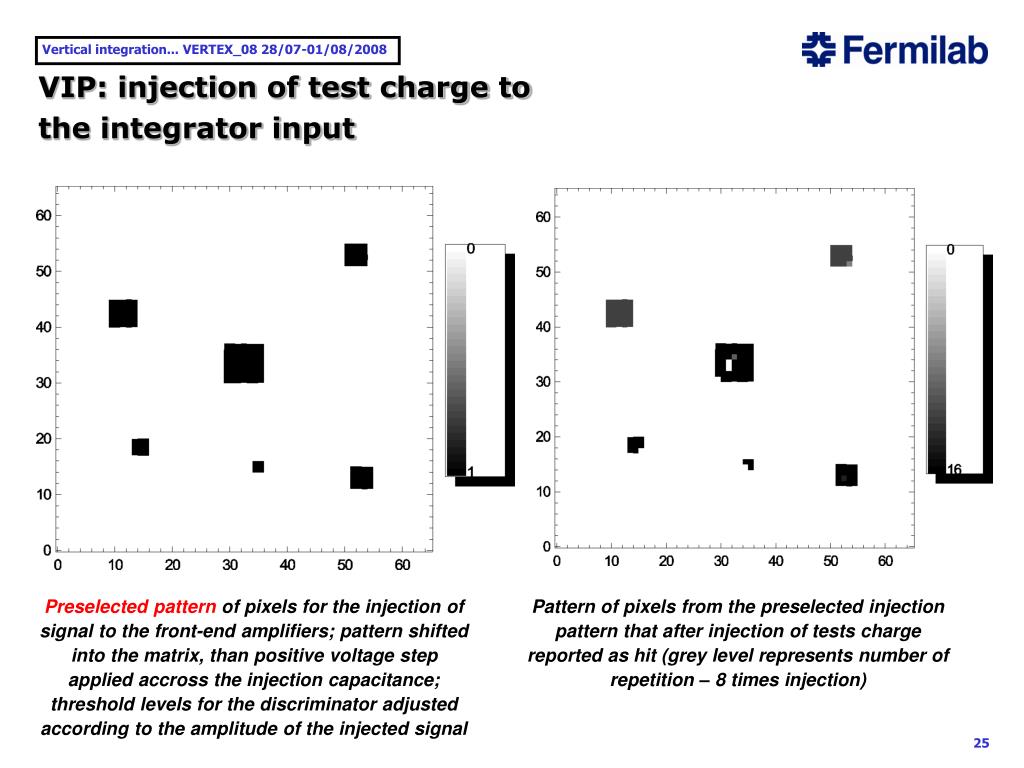 Vertical integration... VERTEX_08 28/07-01/08/2008

Fermilab

VIP: injection of test charge to the integrator input

60
50
40
30
20
10
0
0 10 20 30 40 50 60

0
1

60
50
40
30
20
10
0
0 10 20 30 40 50 60

0
16

Preselected pattern of pixels for the injection of signal to the front-end amplifiers; pattern shifted into the matrix, than positive voltage step applied accross the injection capacitance; threshold levels for the discriminator adjusted according to the amplitude of the injected signal

Pattern of pixels from the preselected injection pattern that after injection of tests charge reported as hit (grey level represents number of repetition – 8 times injection)

25